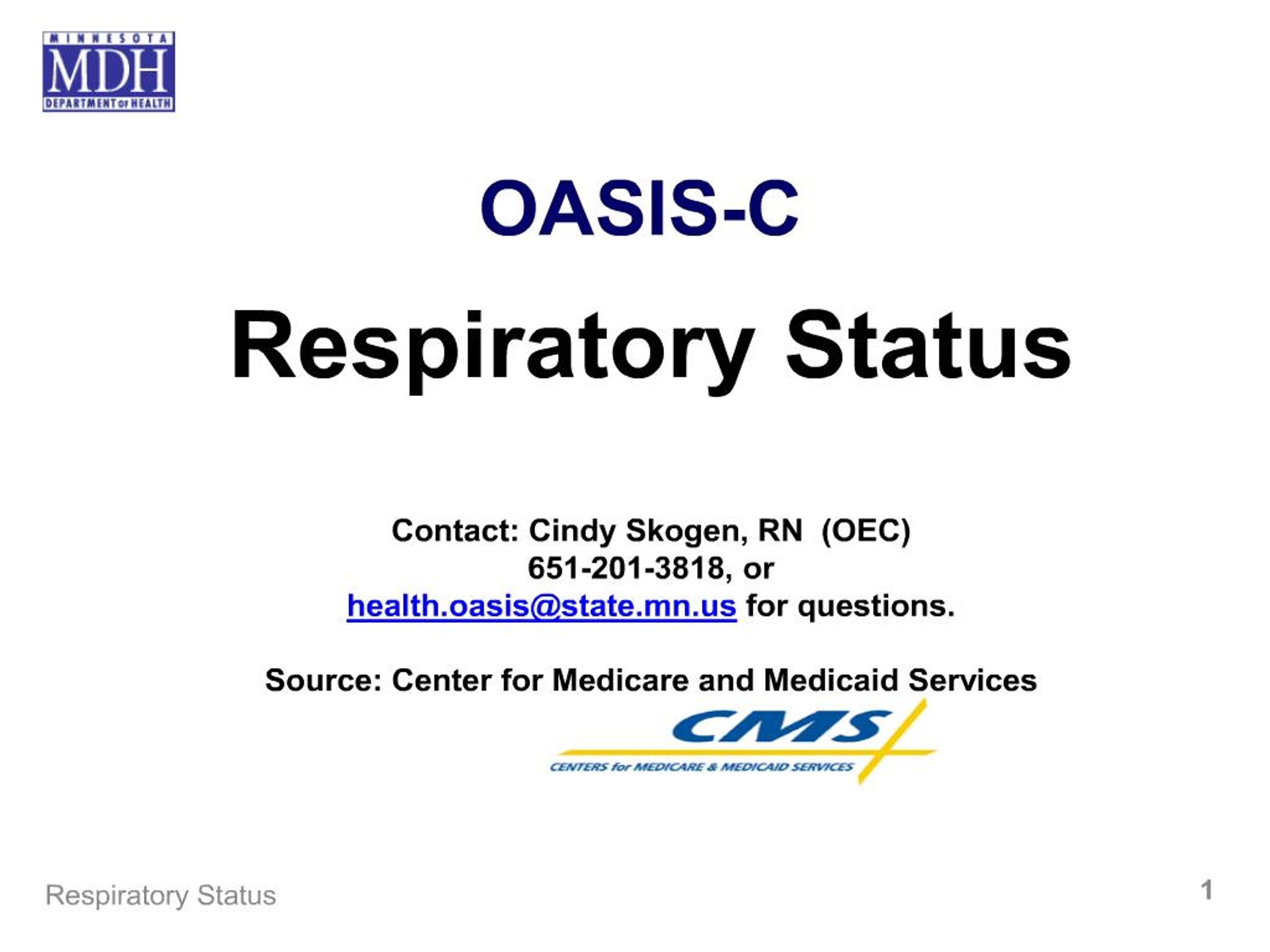 MINNESOTA
MDH
DEPARTMENT OF HEALTH

OASIS-C

Respiratory Status

Contact: Cindy Skogen, RN (OEC)
651-201-3818, or
health.oasis@state.mn.us for questions.

Source: Center for Medicare and Medicaid Services

CMS
CENTERS for MEDICARE & MEDICAID SERVICES

Respiratory Status

1